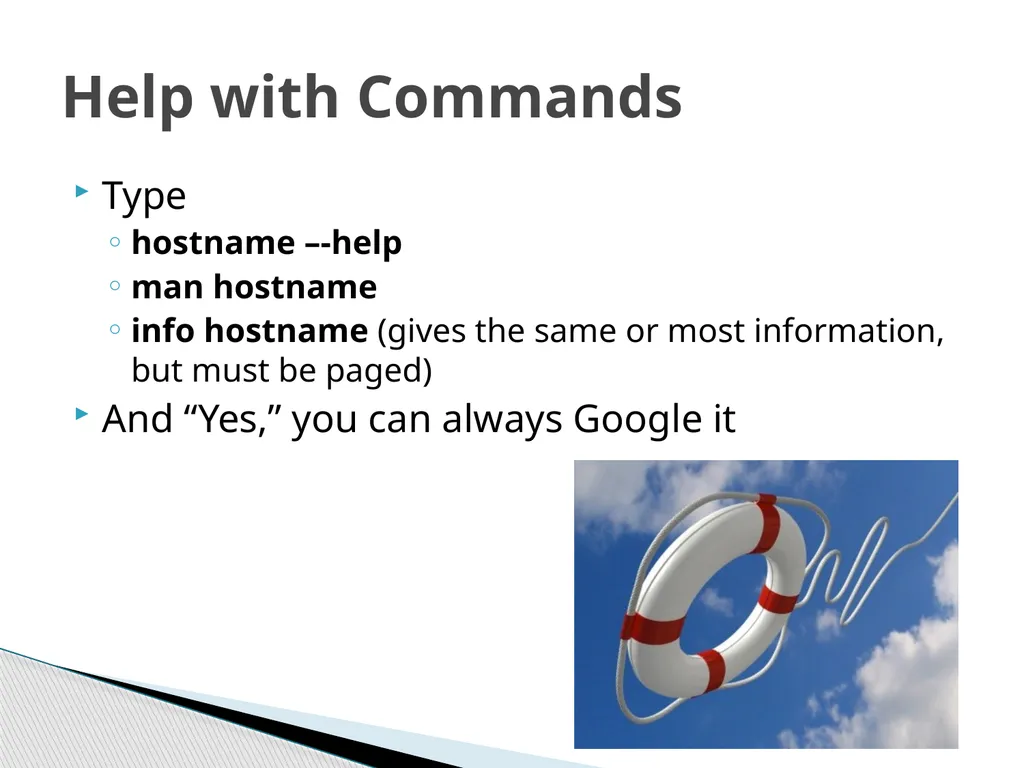 Help with Commands

Type

hostname –-help

man hostname

info hostname (gives the same or most information, but must be paged)

And “Yes,” you can always Google it